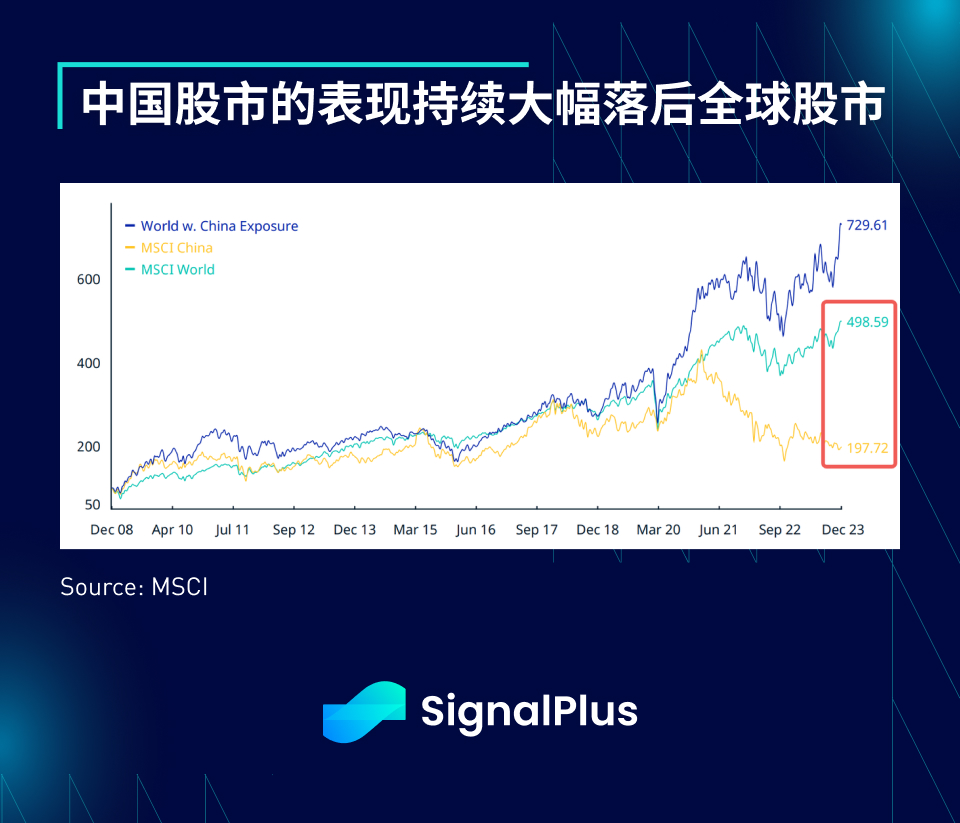 中国股市的表现持续大幅落后全球股市

World w. China Exposure
MSCI China
MSCI World

729.61
498.59
197.72

600
400
200
50

Dec 08 Apr 10 Jul 11 Sep 12 Dec 13 Mar 15 Jun 16 Sep 17 Dec 18 Mar 20 Jun 21 Sep 22 Dec 23

Source: MSCI

SignalPlus